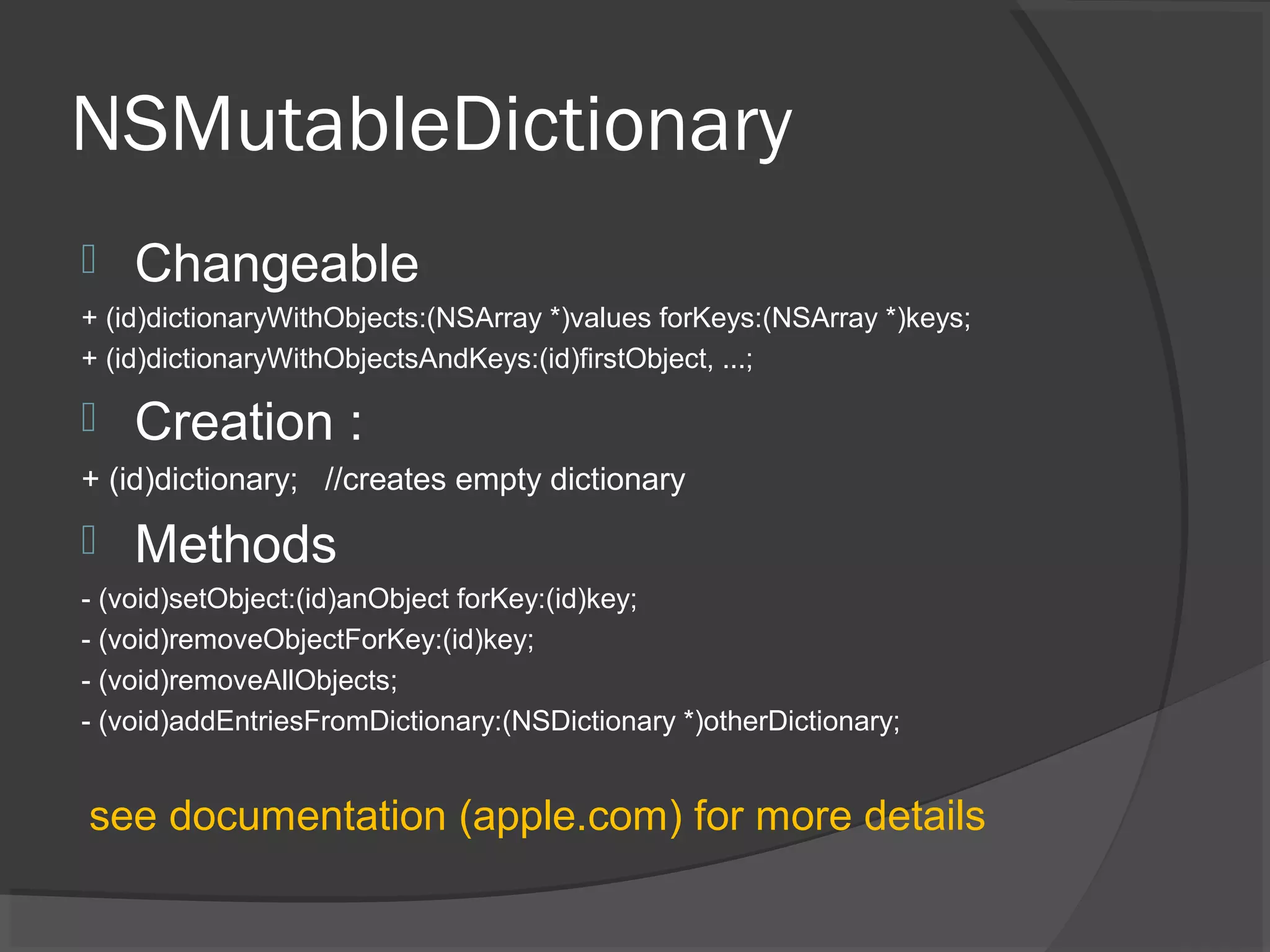 NSMutableDictionary

Changeable

+ (id)dictionaryWithObjects:(NSArray *)values forKeys:(NSArray *)keys;

+ (id)dictionaryWithObjectsAndKeys:(id)firstObject, ...;

Creation :

+ (id)dictionary; //creates empty dictionary

Methods

- (void)setObject:(id)anObject forKey:(id)key;

- (void)removeObjectForKey:(id)key;

- (void)removeAllObjects;

- (void)addEntriesFromDictionary:(NSDictionary *)otherDictionary;

see documentation (apple.com) for more details